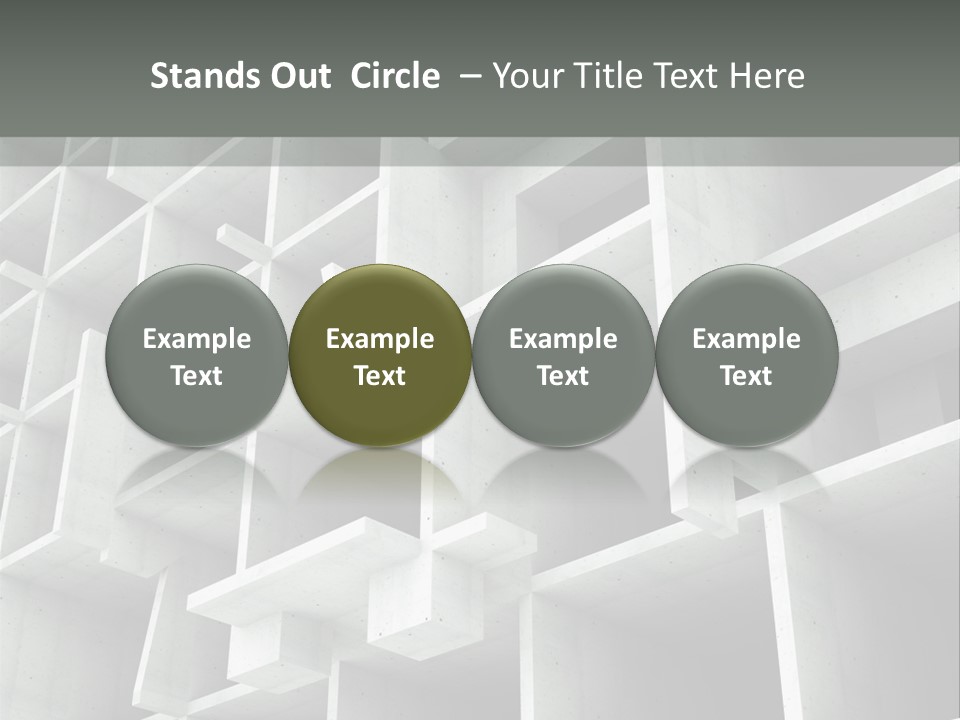 Stands Out Circle – Your Title Text Here

Example Text

Example Text

Example Text

Example Text